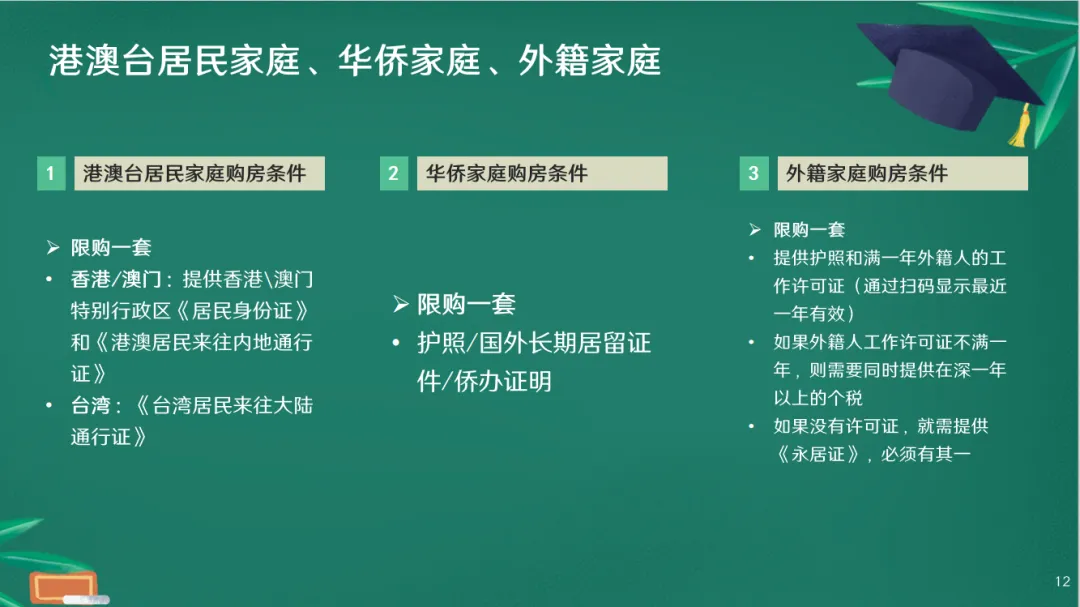 港澳台居民家庭、华侨家庭、外籍家庭

1 港澳台居民家庭购房条件

➢ 限购一套
• 香港/澳门：提供香港\澳门特别行政区《居民身份证》和《港澳居民来往内地通行证》
• 台湾：《台湾居民来往大陆通行证》

2 华侨家庭购房条件

➢ 限购一套
• 护照/国外长期居留证件/侨办证明

3 外籍家庭购房条件

➢ 限购一套
• 提供护照和满一年外籍人的工作许可证（通过扫码显示最近一年有效）
• 如果外籍人工作许可证不满一年，则需要同时提供在深一年以上的个税
• 如果没有许可证，就需提供《永居证》，必须有其一

12